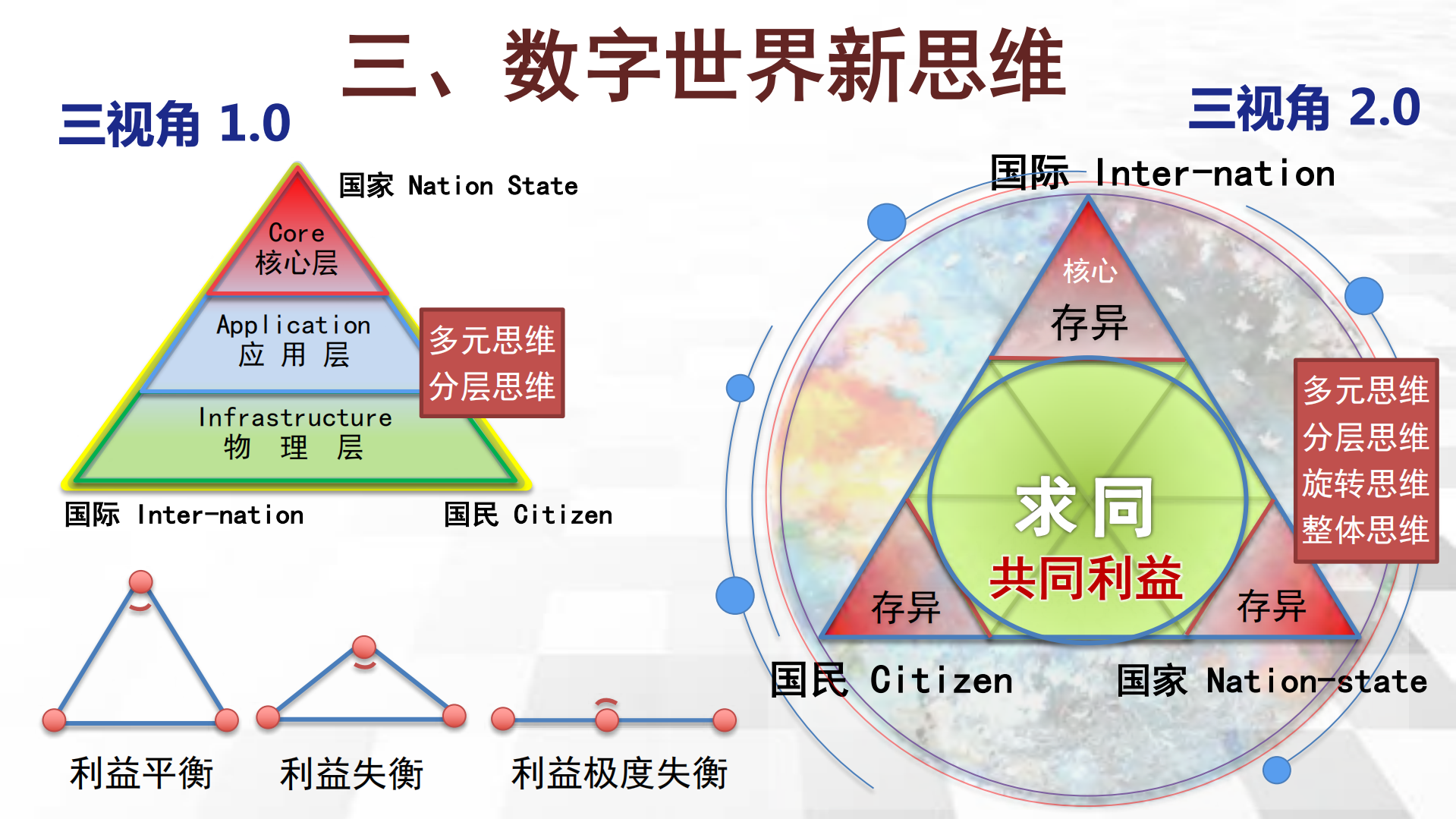 三、数字世界新思维

三视角 1.0

国家 Nation State

Core
核心层

Application
应 用 层

Infrastructure
物 理 层

多元思维
分层思维

国际 Inter-nation

国民 Citizen

利益平衡

利益失衡

利益极度失衡

三视角 2.0

国际 Inter-nation

核心
存异

求同
共同利益

存异

存异

多元思维
分层思维
旋转思维
整体思维

国民 Citizen

国家 Nation-state